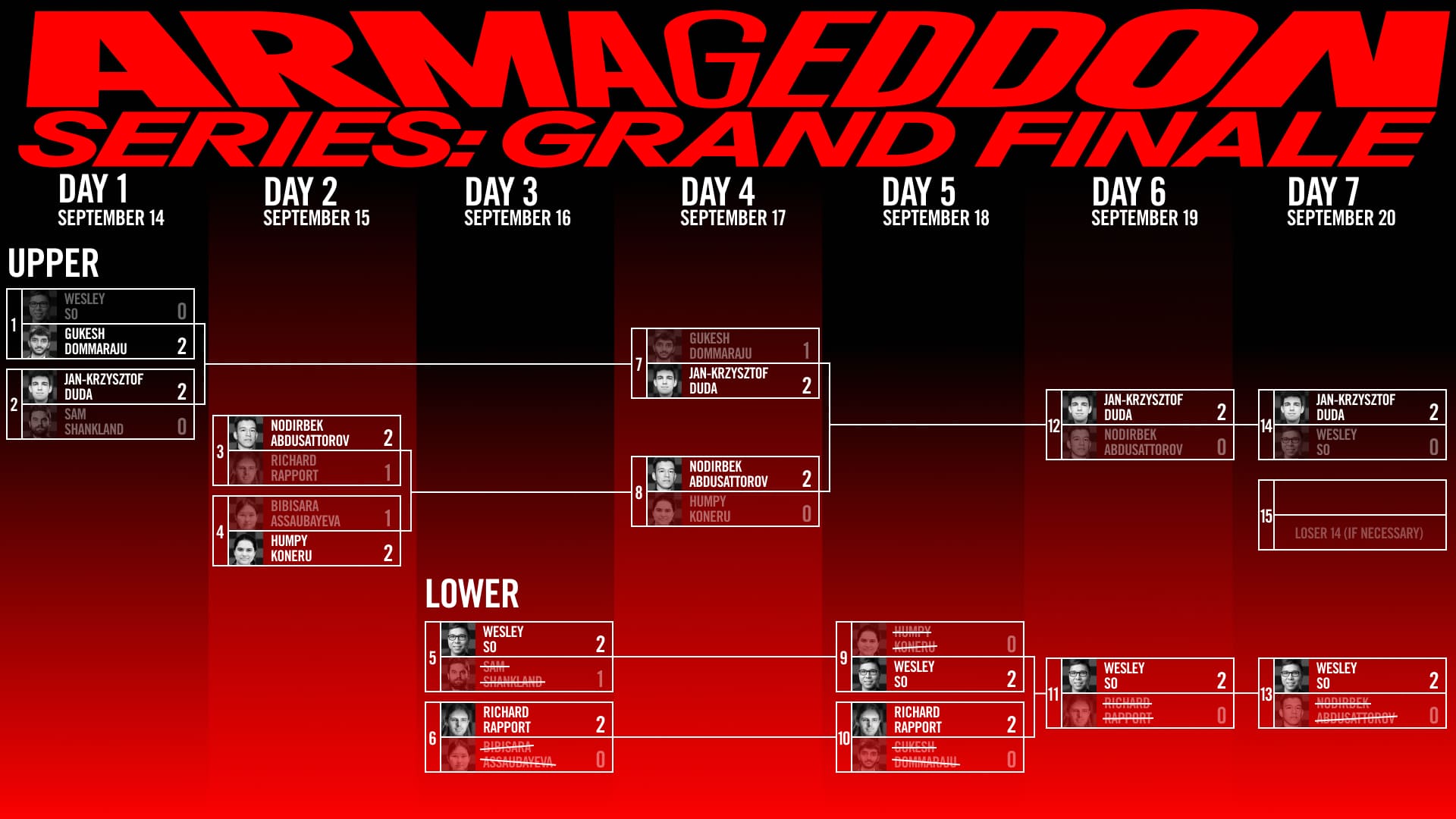 ARMAGEDDON SERIES: GRAND FINALE

DAY 1
SEPTEMBER 14

DAY 2
SEPTEMBER 15

DAY 3
SEPTEMBER 16

DAY 4
SEPTEMBER 17

DAY 5
SEPTEMBER 18

DAY 6
SEPTEMBER 19

DAY 7
SEPTEMBER 20

UPPER

1
WESLEY SO 0
GUKESH DOMMARAJU 2

2
JAN-KRZYSZTOF DUDA 2
SAM SHANKLAND 0

3
NODIRBEK ABDUSATTOROV 2
RICHARD RAPPORT 1

4
BIBISARA ASSAUBAYEVA 1
HUMPY KONERU 2

7
GUKESH DOMMARAJU 1
JAN-KRZYSZTOF DUDA 2

8
NODIRBEK ABDUSATTOROV 2
HUMPY KONERU 0

12
JAN-KRZYSZTOF DUDA 2
NODIRBEK ABDUSATTOROV 0

14
JAN-KRZYSZTOF DUDA 2
WESLEY SO 0

15
LOSER 14 (IF NECESSARY)

LOWER

5
WESLEY SO 2
SAM SHANKLAND 1

6
RICHARD RAPPORT 2
BIBISARA ASSAUBAYEVA 0

9
HUMPY KONERU 0
WESLEY SO 2

10
RICHARD RAPPORT 2
GUKESH DOMMARAJU 0

11
WESLEY SO 2
RICHARD RAPPORT 0

13
WESLEY SO 2
NODIRBEK ABDUSATTOROV 0